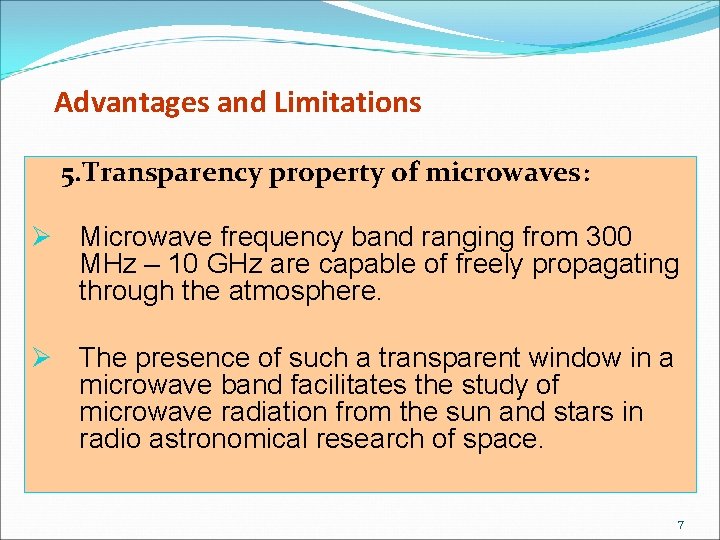 Advantages and Limitations

5.Transparency property of microwaves:

➢ Microwave frequency band ranging from 300 MHz – 10 GHz are capable of freely propagating through the atmosphere.

➢ The presence of such a transparent window in a microwave band facilitates the study of microwave radiation from the sun and stars in radio astronomical research of space.

7